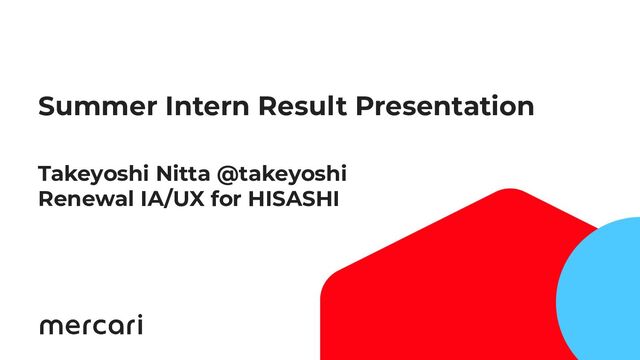 Summer Intern Result Presentation

Takeyoshi Nitta @takeyoshi
Renewal IA/UX for HISASHI

mercari